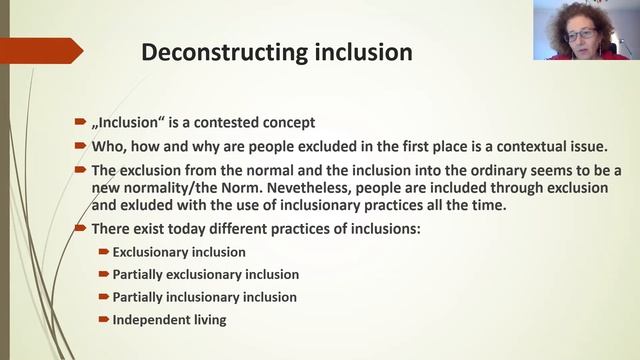 Deconstructing inclusion

„Inclusion“ is a contested concept

Who, how and why are people excluded in the first place is a contextual issue.

The exclusion from the normal and the inclusion into the ordinary seems to be a new normality/the Norm. Nevetheless, people are included through exclusion and exluded with the use of inclusionary practices all the time.

There exist today different practices of inclusions:

Exclusionary inclusion

Partially exclusionary inclusion

Partially inclusionary inclusion

Independent living